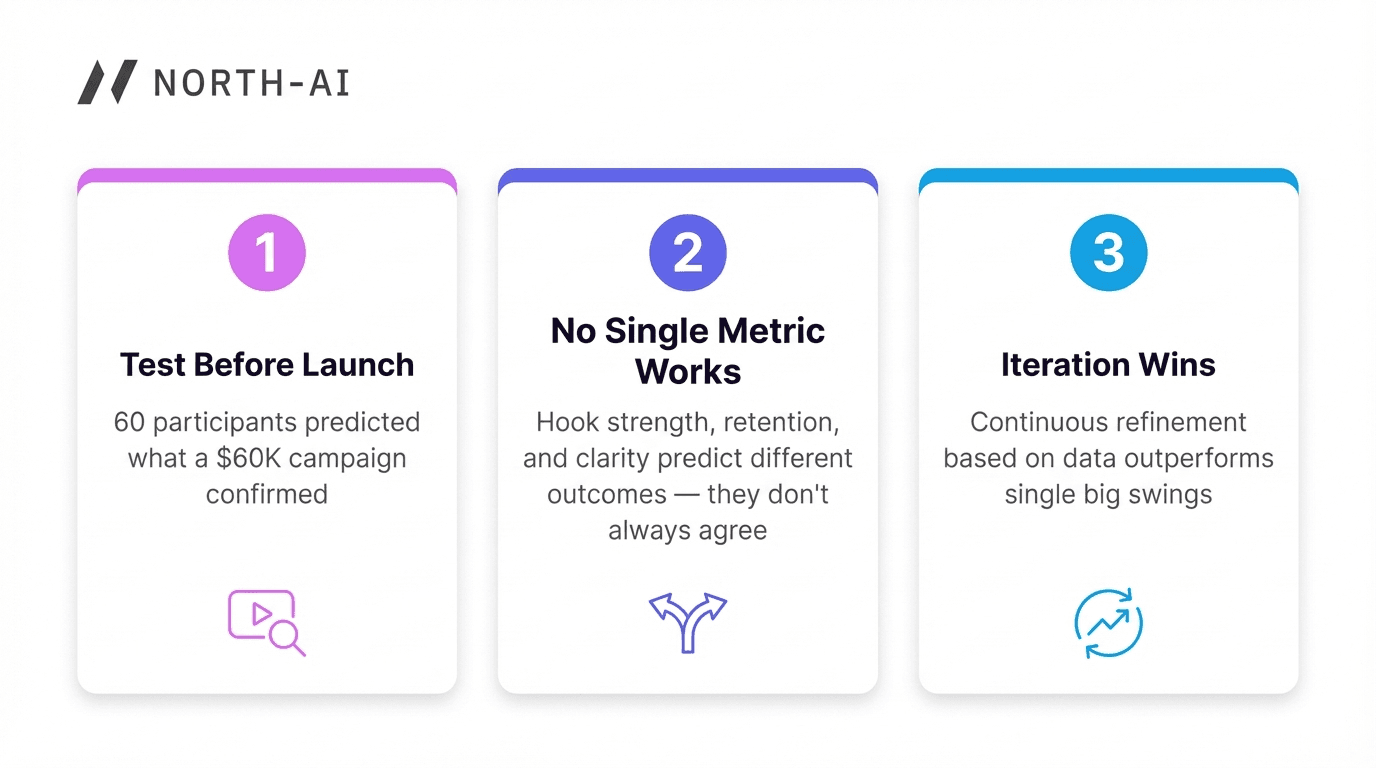 NORTH-AI

1

Test Before Launch

60 participants predicted what a \$60K campaign confirmed

2

No Single Metric Works

Hook strength, retention, and clarity predict different outcomes — they don't always agree

3

Iteration Wins

Continuous refinement based on data outperforms single big swings